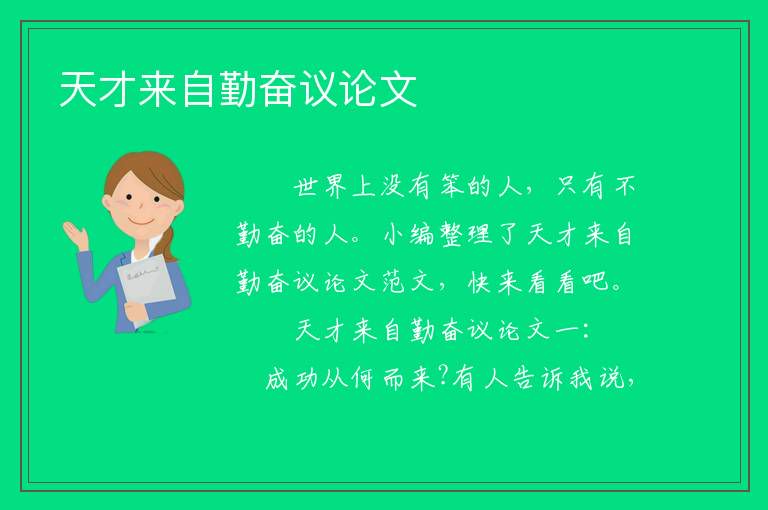 天才来自勤奋议论文

世界上没有笨的人，只有不勤奋的人。小编整理了天才来自勤奋议论文范文，快来看看吧。

天才来自勤奋议论文一：

成功从何而来?有人告诉我说，